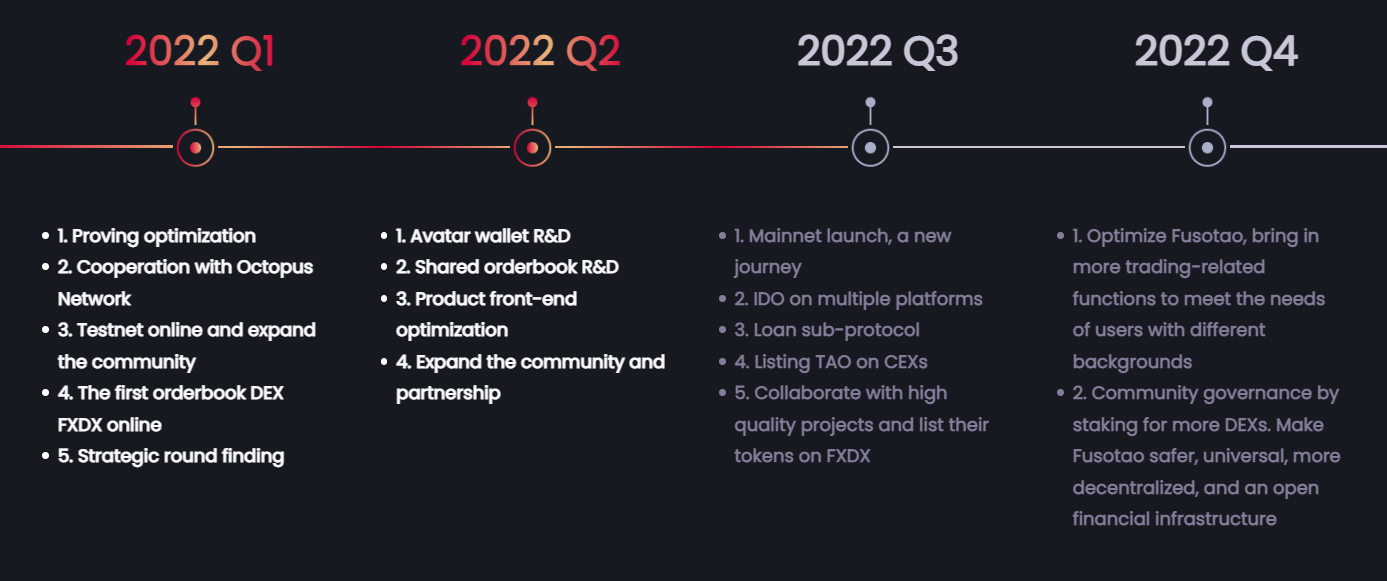 2022 Q1

- 1. Proving optimization
- 2. Cooperation with Octopus Network
- 3. Testnet online and expand the community
- 4. The first orderbook DEX FXDX online
- 5. Strategic round finding

2022 Q2

- 1. Avatar wallet R&D
- 2. Shared orderbook R&D
- 3. Product front-end optimization
- 4. Expand the community and partnership

2022 Q3

- 1. Mainnet launch, a new journey
- 2. IDO on multiple platforms
- 3. Loan sub-protocol
- 4. Listing TAO on CEXs
- 5. Collaborate with high quality projects and list their tokens on FXDX

2022 Q4

- 1. Optimize Fusotao, bring in more trading-related functions to meet the needs of users with different backgrounds
- 2. Community governance by staking for more DEXs. Make Fusotao safer, universal, more decentralized, and an open financial infrastructure